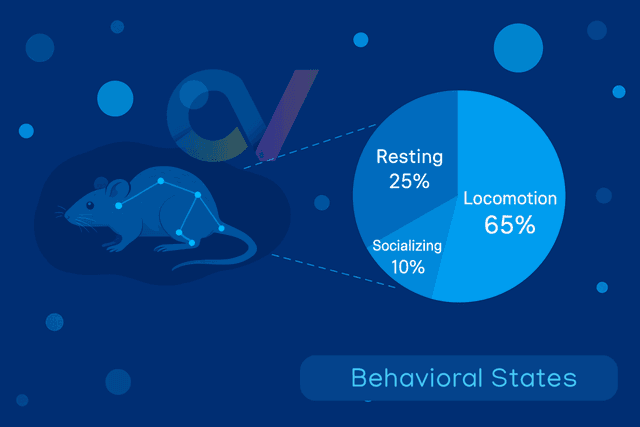 Resting
25%

Locomotion
65%

Socializing
10%

Behavioral States